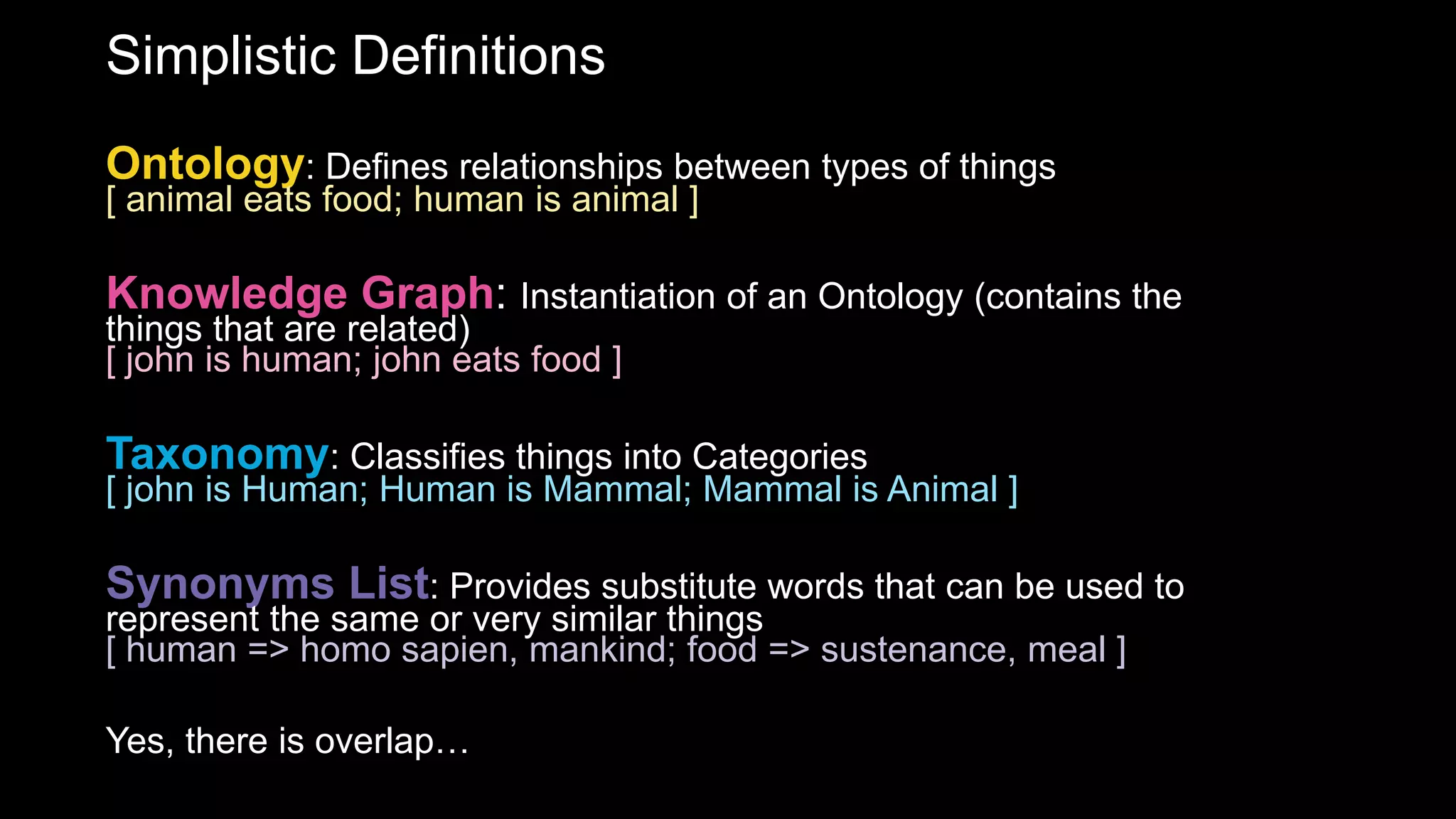 Simplistic Definitions

Ontology: Defines relationships between types of things
[ animal eats food; human is animal ]

Knowledge Graph: Instantiation of an Ontology (contains the things that are related)
[ john is human; john eats food ]

Taxonomy: Classifies things into Categories
[ john is Human; Human is Mammal; Mammal is Animal ]

Synonyms List: Provides substitute words that can be used to represent the same or very similar things
[ human => homo sapien, mankind; food => sustenance, meal ]

Yes, there is overlap…